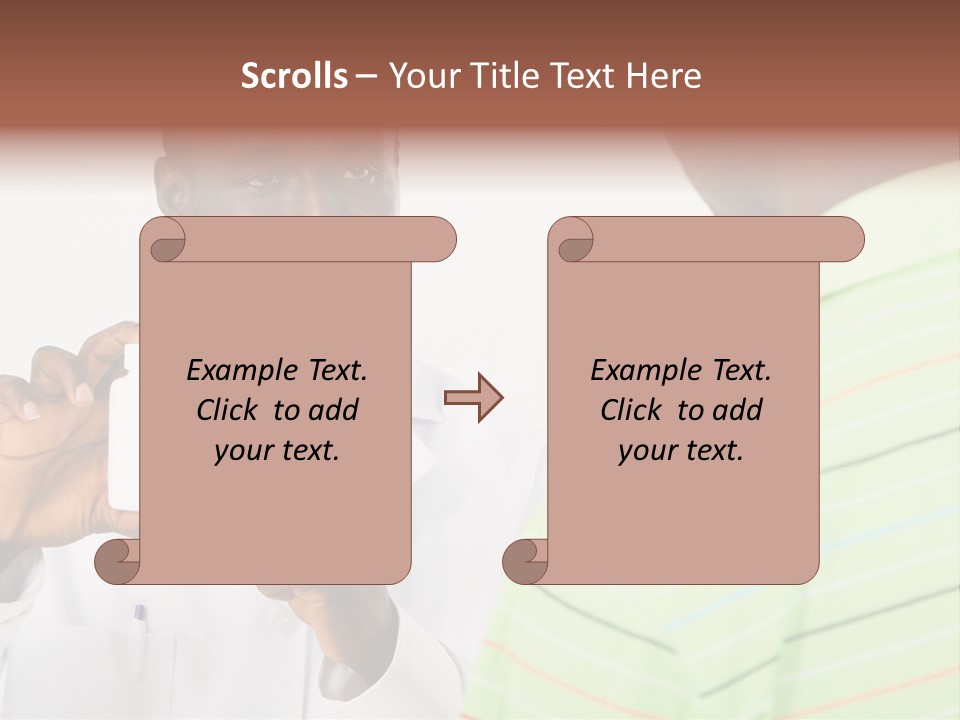 Scrolls – Your Title Text Here

Example Text. Click to add your text.

Example Text. Click to add your text.